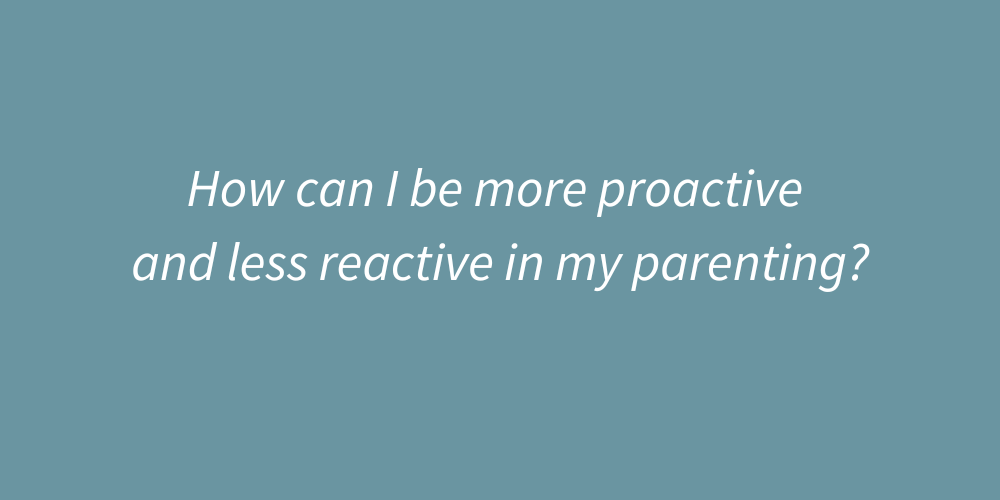 How can I be more proactive and less reactive in my parenting?